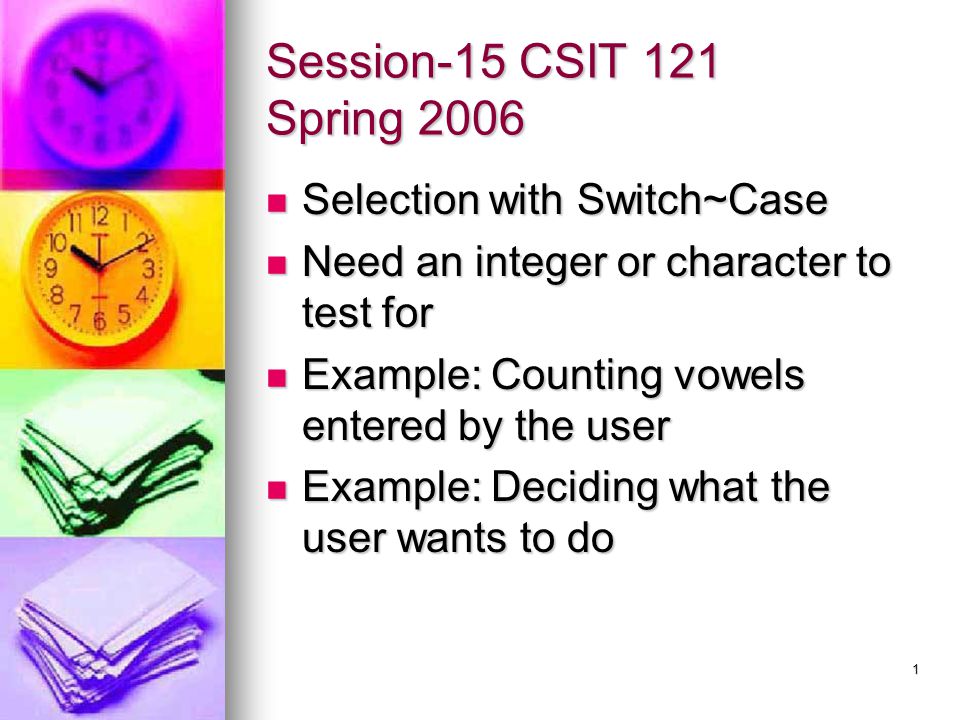 Session-15 CSIT 121
Spring 2006

- Selection with Switch~Case
- Need an integer or character to test for
- Example: Counting vowels entered by the user
- Example: Deciding what the user wants to do

1